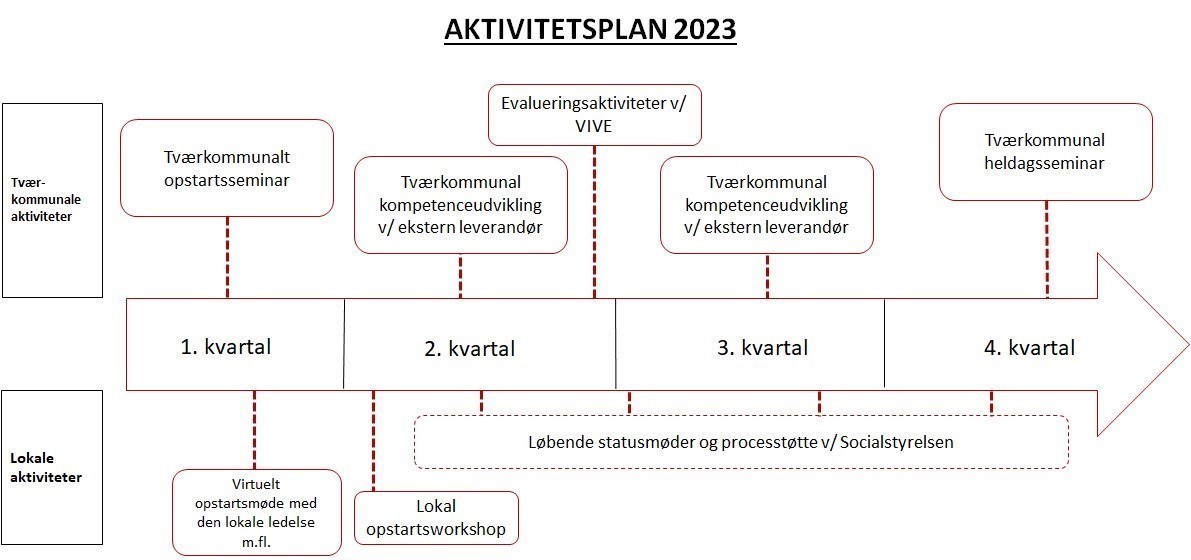 AKTIVITETSPLAN 2023

Tvær-kommunale aktiviteter

Tværkommunalt opstartsseminar

Tværkommunal kompetenceudvikling v/ ekstern leverandør

Evalueringsaktiviteter v/ VIVE

Tværkommunal kompetenceudvikling v/ ekstern leverandør

Tværkommunal heldagsseminar

1. kvartal

2. kvartal

3. kvartal

4. kvartal

Lokale aktiviteter

Virtuelt opstartsmøde med den lokale ledelse m.fl.

Lokal opstartsworkshop

Løbende statusmøder og processtøtte v/ Socialstyrelsen